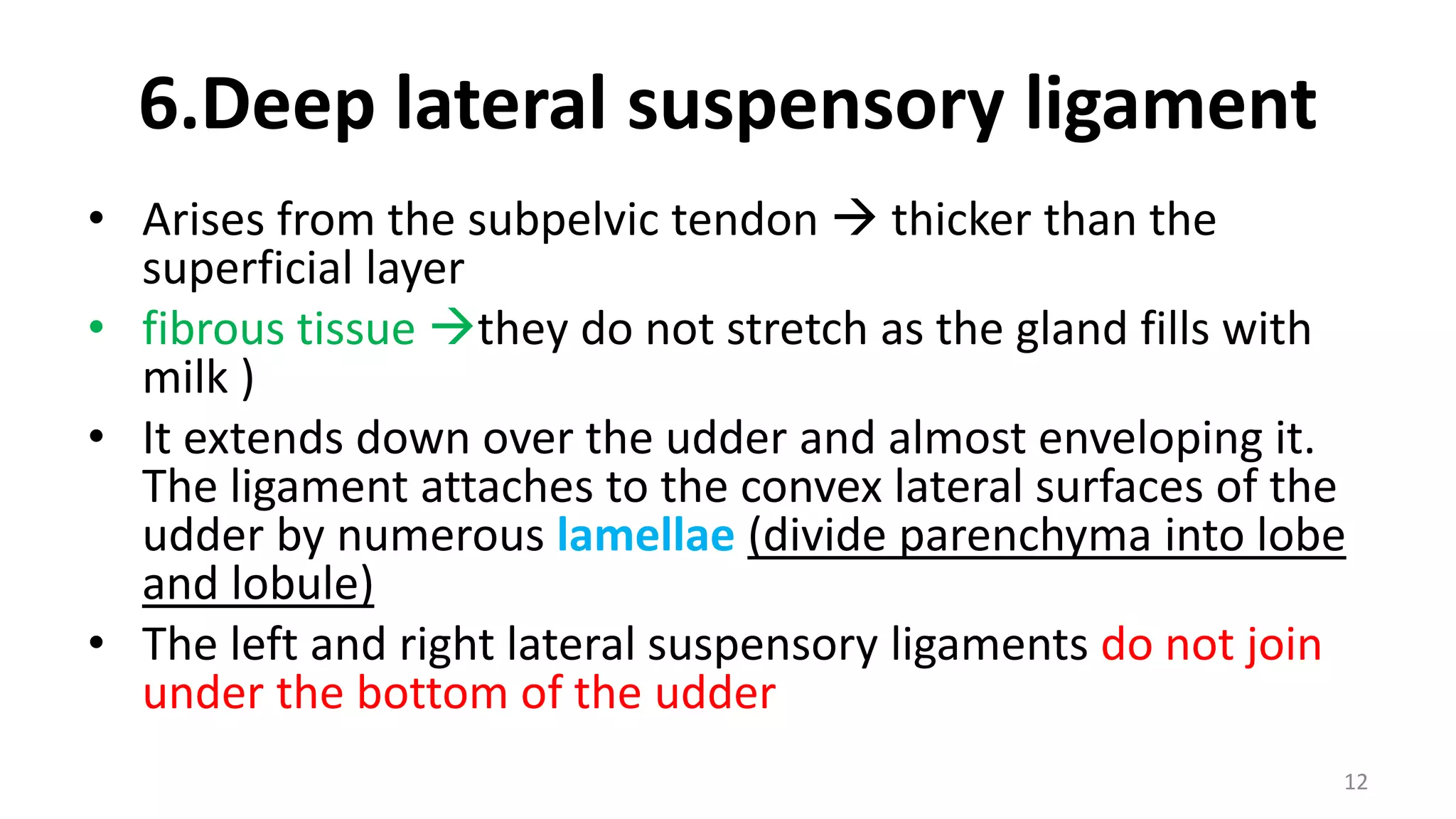 6.Deep lateral suspensory ligament

• Arises from the subpelvic tendon → thicker than the superficial layer
• fibrous tissue →they do not stretch as the gland fills with milk )
• It extends down over the udder and almost enveloping it. The ligament attaches to the convex lateral surfaces of the udder by numerous lamellae (divide parenchyma into lobe and lobule)
• The left and right lateral suspensory ligaments do not join under the bottom of the udder

12